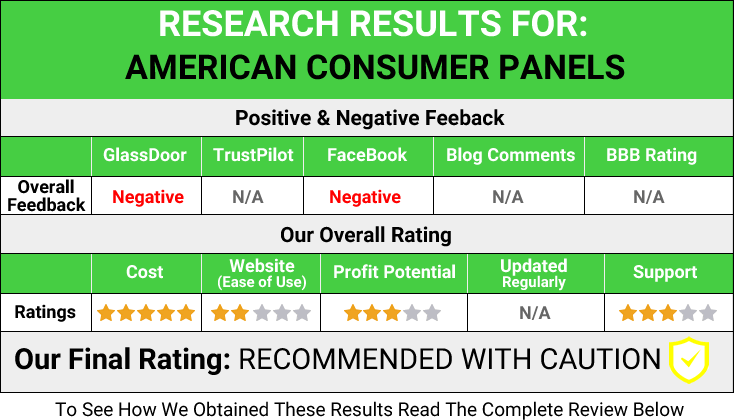 RESEARCH RESULTS FOR:
AMERICAN CONSUMER PANELS

Positive & Negative Feeback

| | GlassDoor | TrustPilot | FaceBook | Blog Comments | BBB Rating |
|---|---|---|---|---|---|
| Overall Feedback | Negative | N/A | Negative | N/A | N/A |

Our Overall Rating

| | Cost | Website (Ease of Use) | Profit Potential | Updated Regularly | Support |
|---|---|---|---|---|---|
| Ratings | ★★★★★ | ★★☆☆☆ | ★★★☆☆ | N/A | ★★★☆☆ |

Our Final Rating: RECOMMENDED WITH CAUTION

To See How We Obtained These Results Read The Complete Review Below